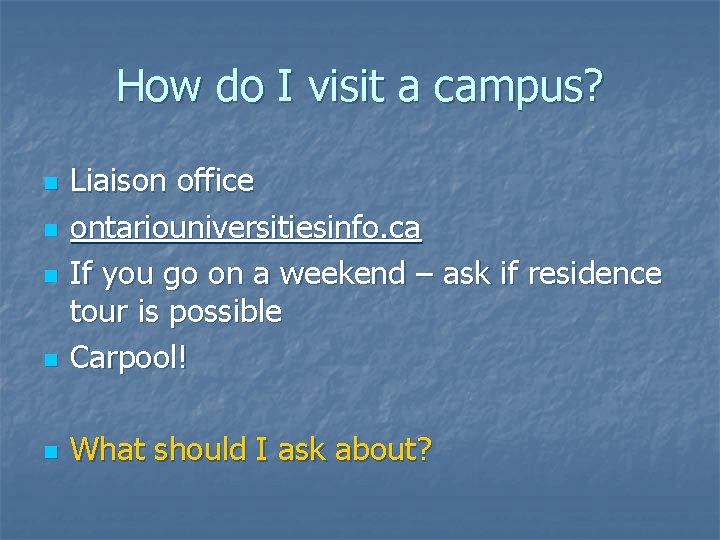 How do I visit a campus?

- Liaison office
- ontariouniversitiesinfo.ca
- If you go on a weekend – ask if residence tour is possible
- Carpool!

- What should I ask about?